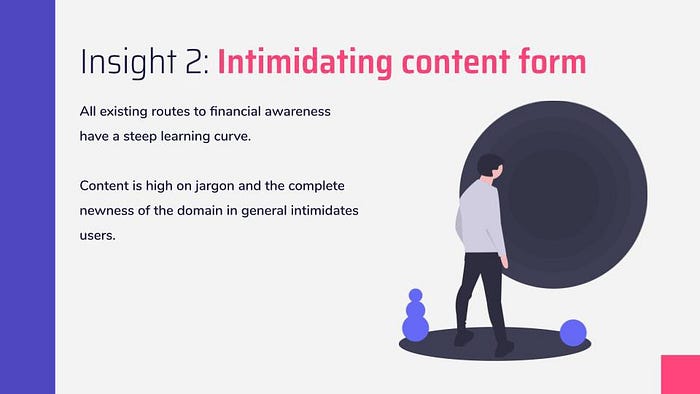 Insight 2: Intimidating content form

All existing routes to financial awareness have a steep learning curve.

Content is high on jargon and the complete newness of the domain in general intimidates users.